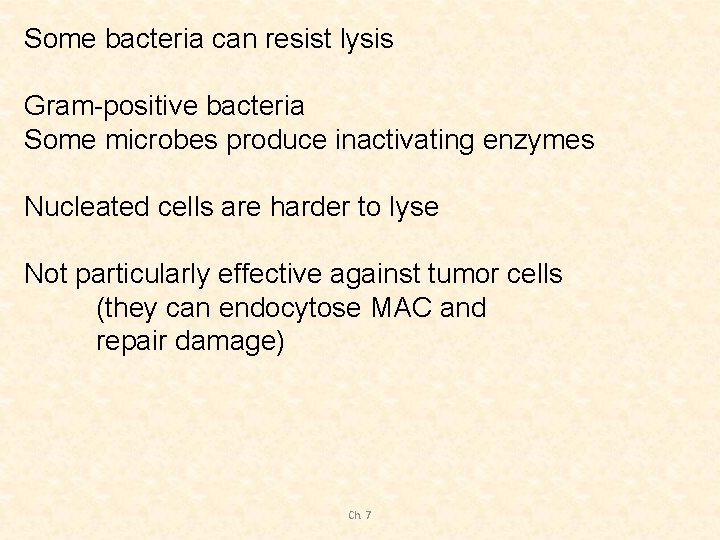 Some bacteria can resist lysis

Gram-positive bacteria
Some microbes produce inactivating enzymes

Nucleated cells are harder to lyse

Not particularly effective against tumor cells
(they can endocytose MAC and repair damage)

Ch 7